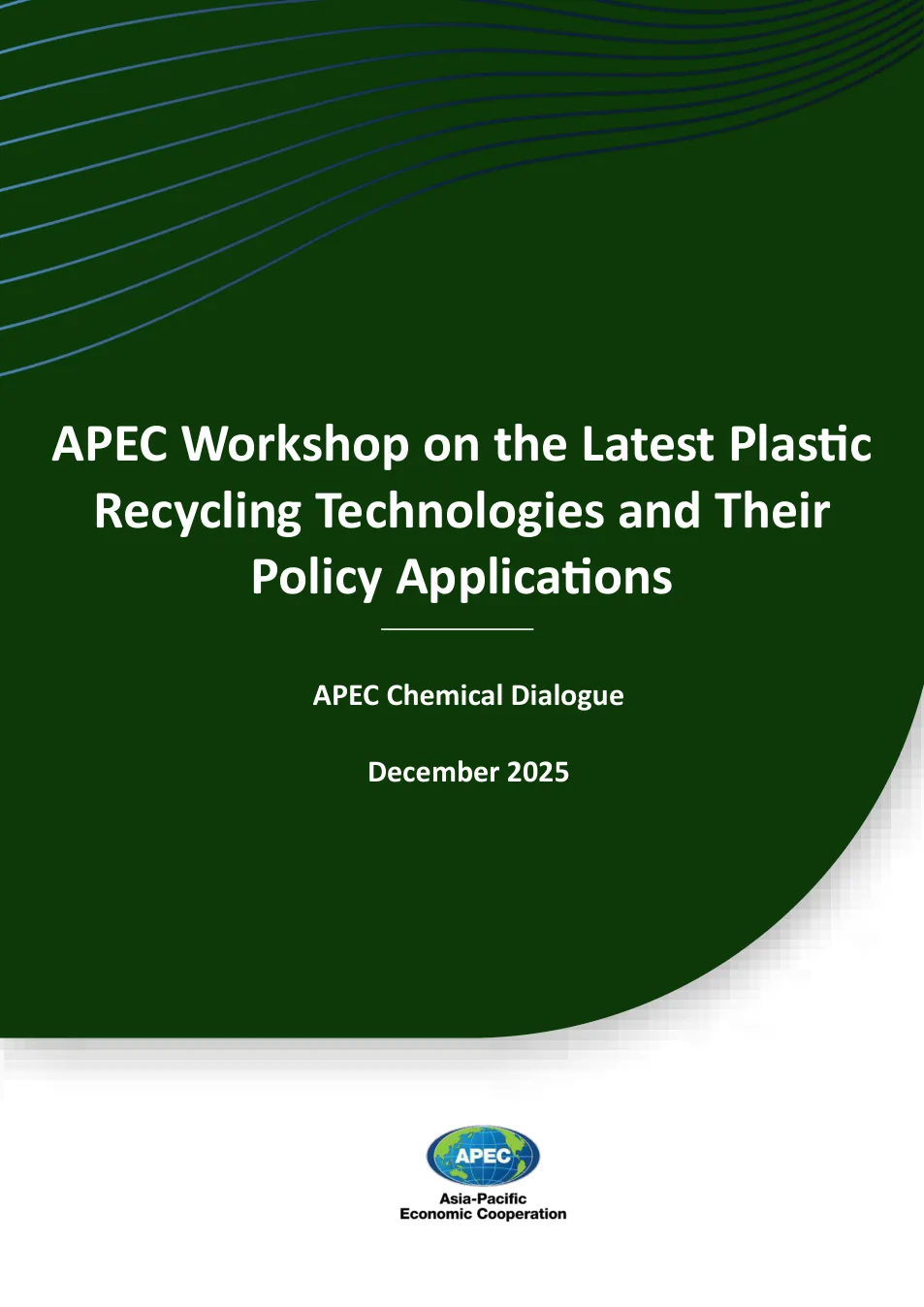 APEC Workshop on the Latest Plastic Recycling Technologies and Their Policy Applications

APEC Chemical Dialogue

December 2025

APEC

Asia-Pacific
Economic Cooperation